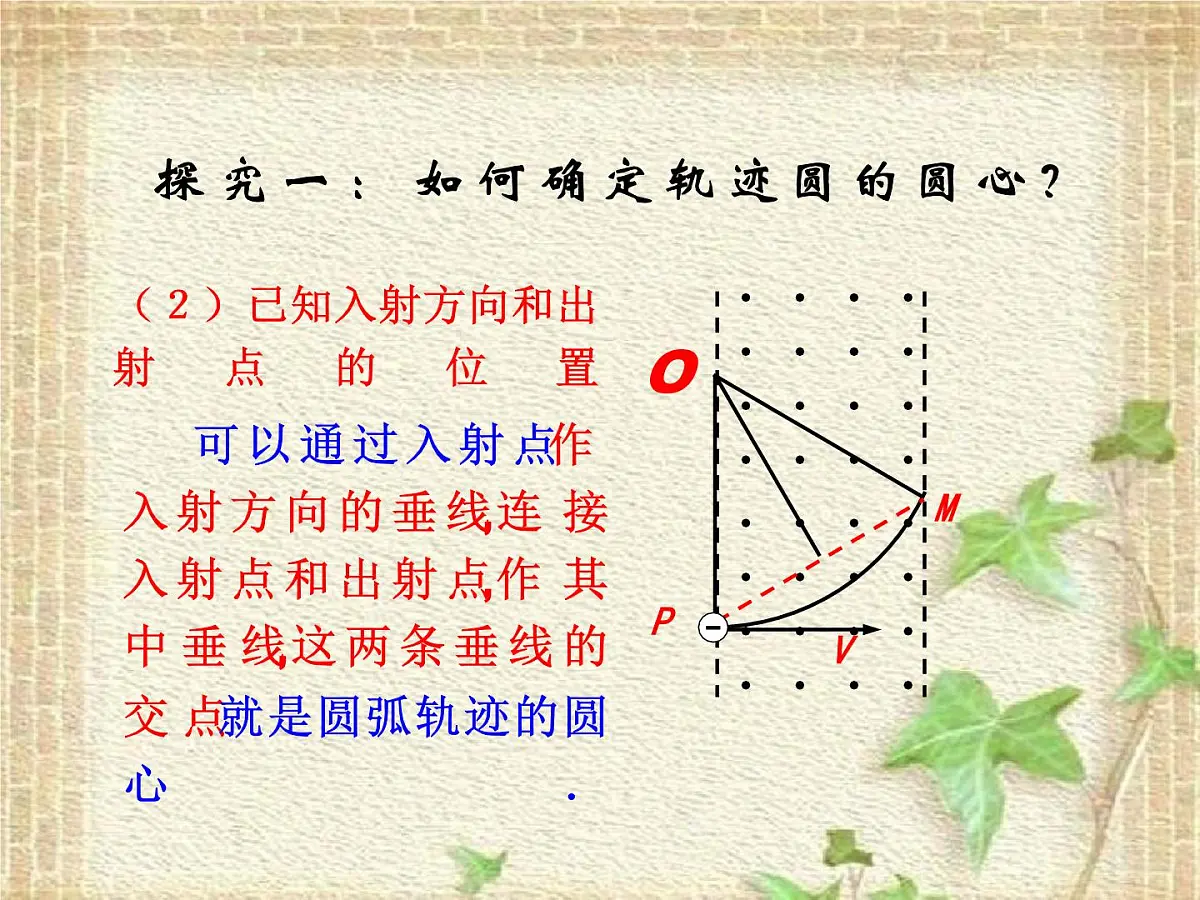 探究一：如何确定轨迹圆的圆心？

（2）已知入射方向和出射点的位置

可以通过入射点作入射方向的垂线，连接入射点和出射点，作其中垂线，这两条垂线的交点就是圆弧轨迹的圆心.

O

M

P

V